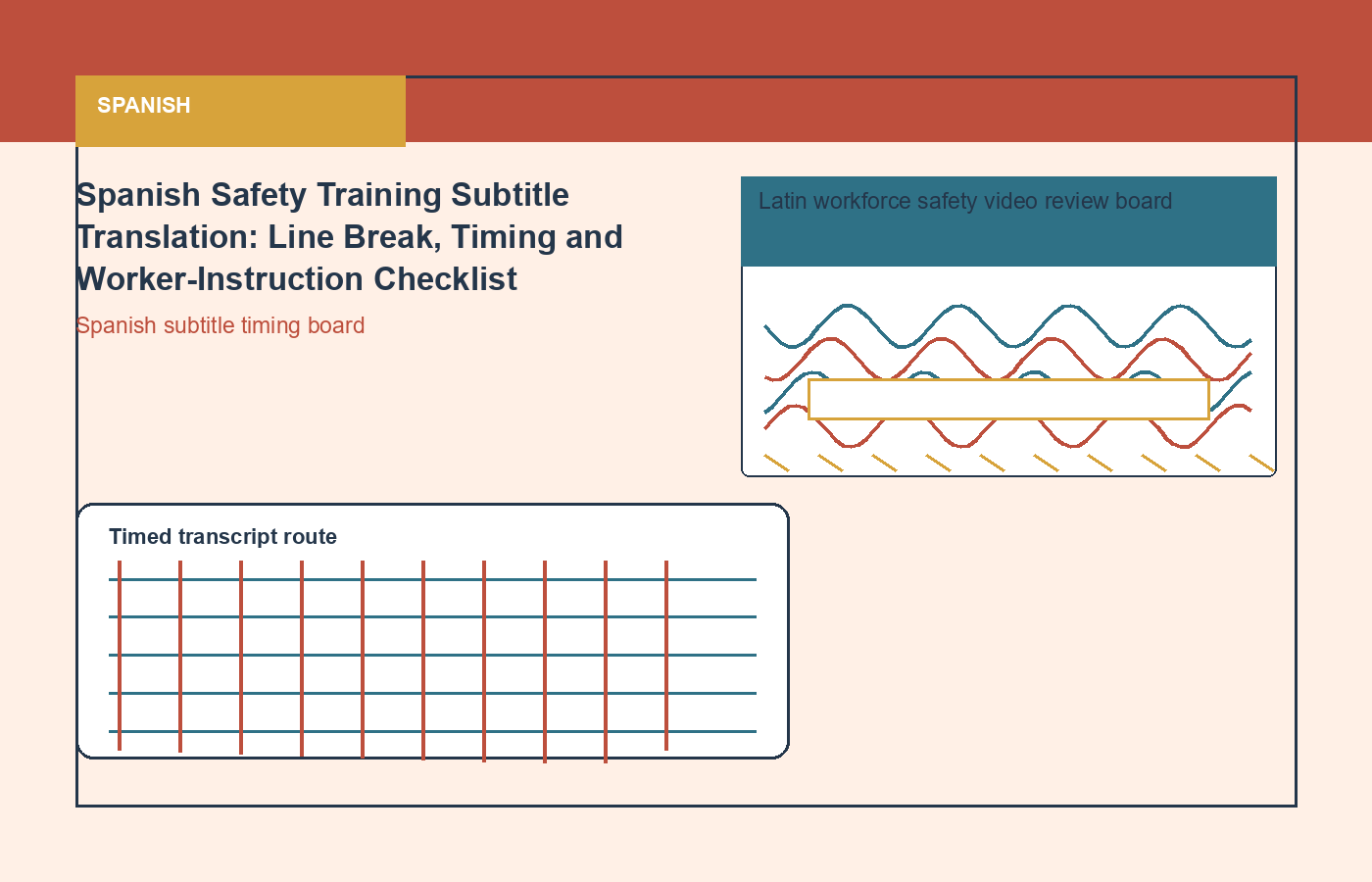 SPANISH

Spanish Safety Training Subtitle Translation: Line Break, Timing and Worker-Instruction Checklist

Spanish subtitle timing board

Latin workforce safety video review board

Timed transcript route